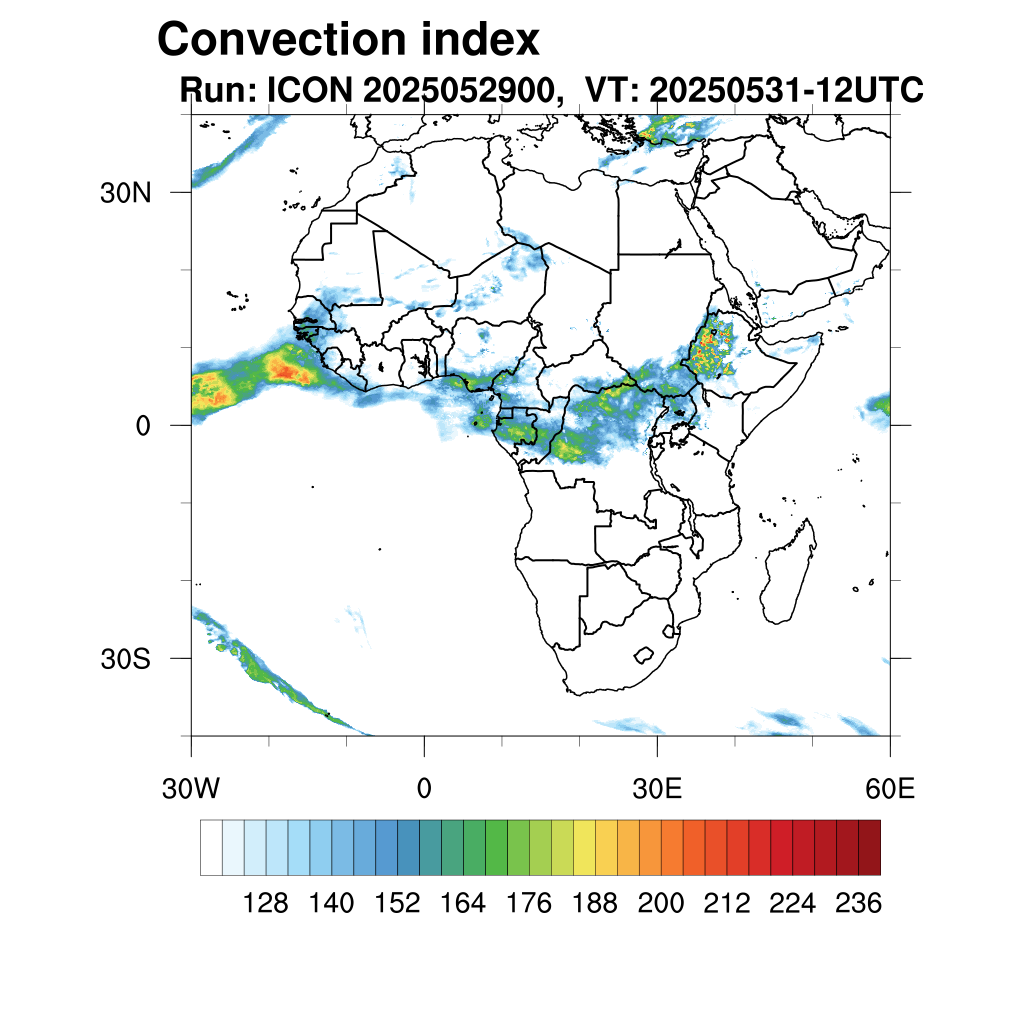 Convection index
Run: ICON 2025052900, VT: 20250531-12UTC

30N
0
30S

30W
0
30E
60E

128 140 152 164 176 188 200 212 224 236